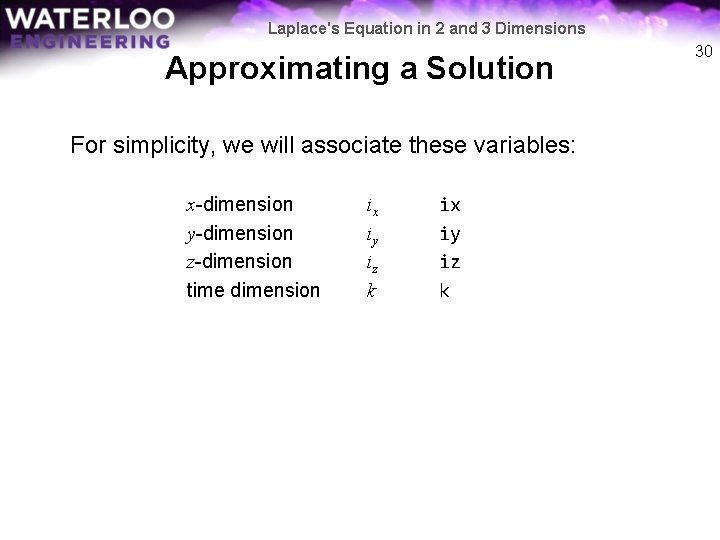 WATERLOO
ENGINEERING

Laplace's Equation in 2 and 3 Dimensions

30

Approximating a Solution

For simplicity, we will associate these variables:

| | | |
|---|---|---|
| $x$-dimension | $i_x$ | ix |
| $y$-dimension | $i_y$ | iy |
| $z$-dimension | $i_z$ | iz |
| time dimension | $k$ | k |